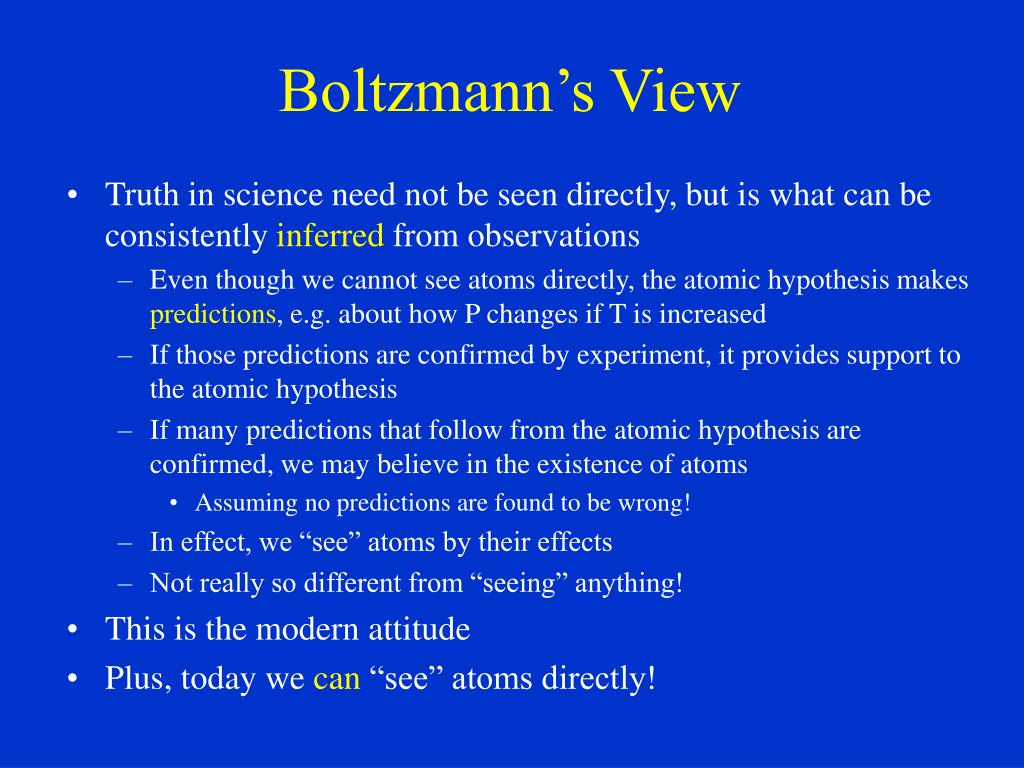 Boltzmann’s View

• Truth in science need not be seen directly, but is what can be consistently inferred from observations

– Even though we cannot see atoms directly, the atomic hypothesis makes predictions, e.g. about how P changes if T is increased

– If those predictions are confirmed by experiment, it provides support to the atomic hypothesis

– If many predictions that follow from the atomic hypothesis are confirmed, we may believe in the existence of atoms

• Assuming no predictions are found to be wrong!

– In effect, we “see” atoms by their effects

– Not really so different from “seeing” anything!

• This is the modern attitude

• Plus, today we can “see” atoms directly!